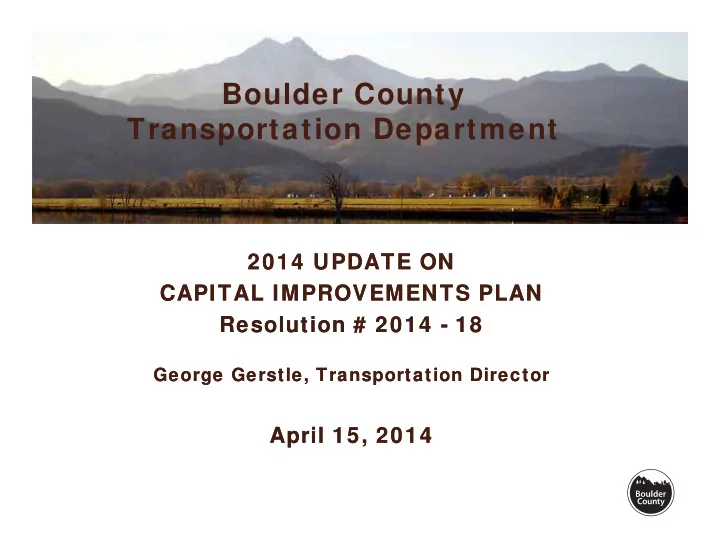 Boulder County
Transportation Department

2014 UPDATE ON
CAPITAL IMPROVEMENTS PLAN
Resolution # 2014 - 18

George Gerstle, Transportation Director

April 15, 2014

Boulder County